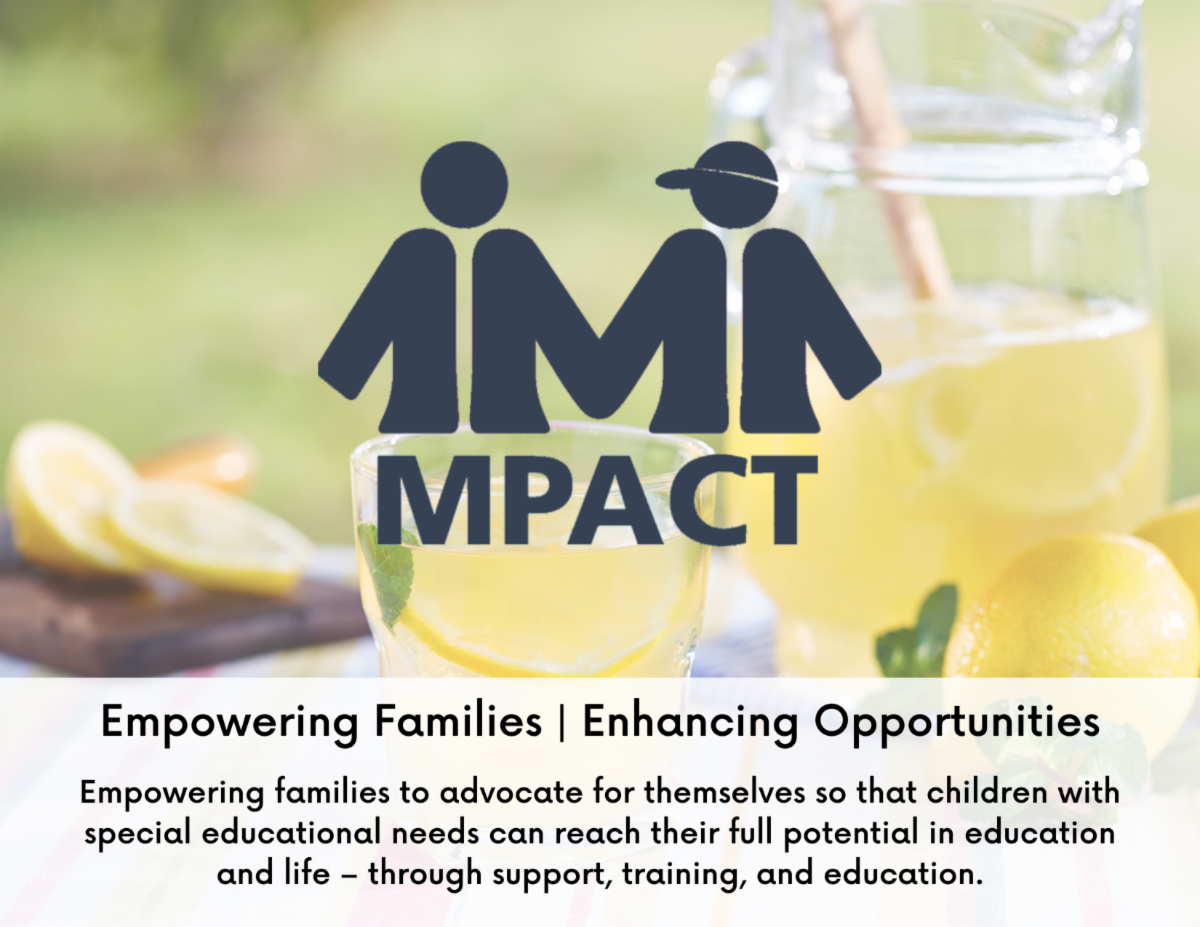 MPACT

Empowering Families | Enhancing Opportunities

Empowering families to advocate for themselves so that children with special educational needs can reach their full potential in education and life – through support, training, and education.